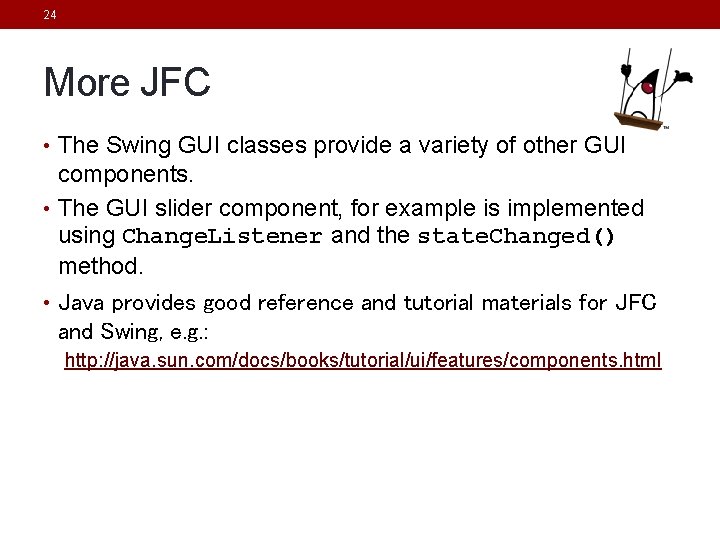 24

More JFC

™

• The Swing GUI classes provide a variety of other GUI components.

• The GUI slider component, for example is implemented using ChangeListener and the stateChanged() method.

• Java provides good reference and tutorial materials for JFC and Swing, e.g.:
http://java.sun.com/docs/books/tutorial/ui/features/components.html